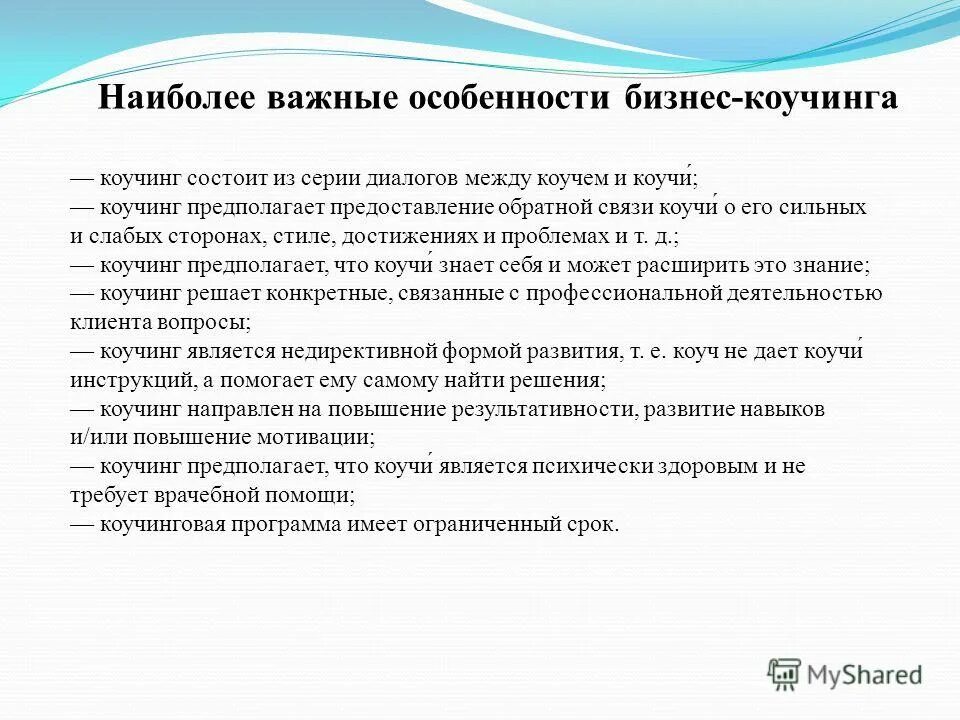 Наиболее важные особенности бизнес-коучинга

— коучинг состоит из серии диалогов между коучем и коучи́;
— коучинг предполагает предоставление обратной связи коучи́ о его сильных и слабых сторонах, стиле, достижениях и проблемах и т. д.;
— коучинг предполагает, что коучи́ знает себя и может расширить это знание;
— коучинг решает конкретные, связанные с профессиональной деятельностью клиента вопросы;
— коучинг является недирективной формой развития, т. е. коуч не дает коучи́ инструкций, а помогает ему самому найти решения;
— коучинг направлен на повышение результативности, развитие навыков и/или повышение мотивации;
— коучинг предполагает, что коучи́ является психически здоровым и не требует врачебной помощи;
— коучинговая программа имеет ограниченный срок.

MyShared